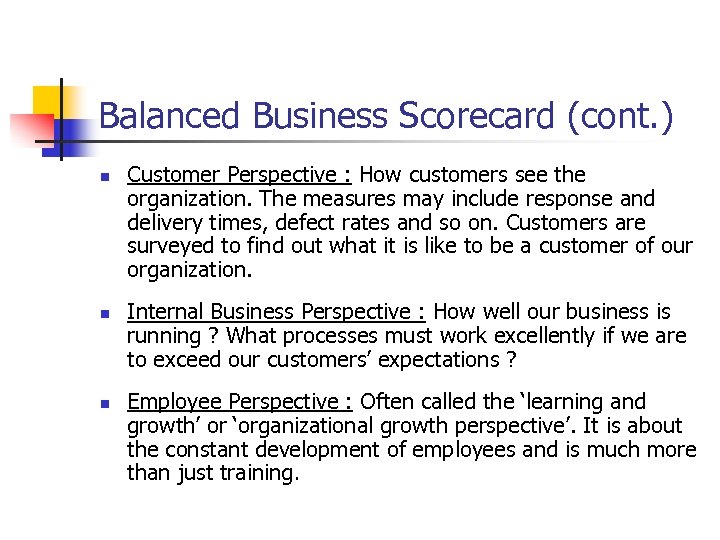 Balanced Business Scorecard (cont.)

Customer Perspective : How customers see the organization. The measures may include response and delivery times, defect rates and so on. Customers are surveyed to find out what it is like to be a customer of our organization.

Internal Business Perspective : How well our business is running ? What processes must work excellently if we are to exceed our customers' expectations ?

Employee Perspective : Often called the 'learning and growth' or 'organizational growth perspective'. It is about the constant development of employees and is much more than just training.